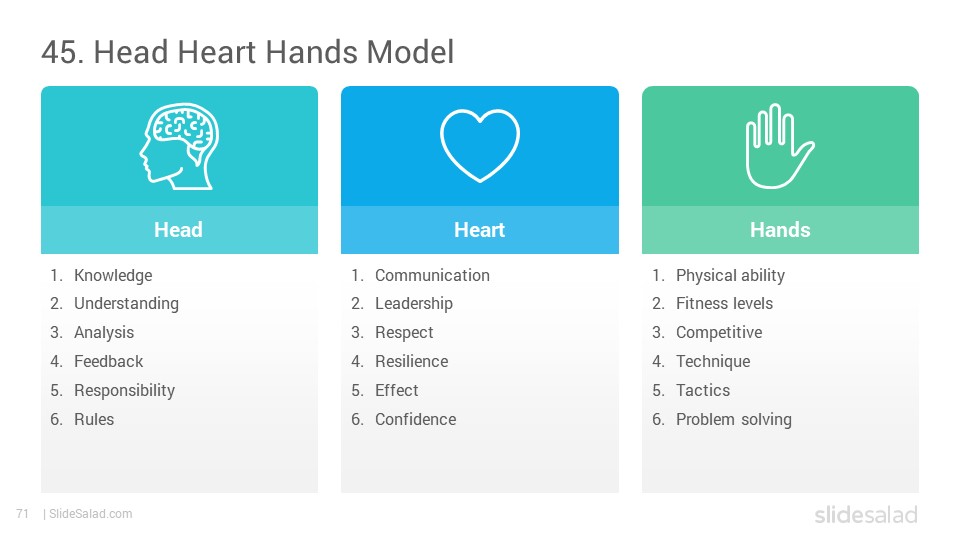 45. Head Heart Hands Model

Head

1. Knowledge
2. Understanding
3. Analysis
4. Feedback
5. Responsibility
6. Rules

Heart

1. Communication
2. Leadership
3. Respect
4. Resilience
5. Effect
6. Confidence

Hands

1. Physical ability
2. Fitness levels
3. Competitive
4. Technique
5. Tactics
6. Problem solving

71 | SlideSalad.com

slidesalad